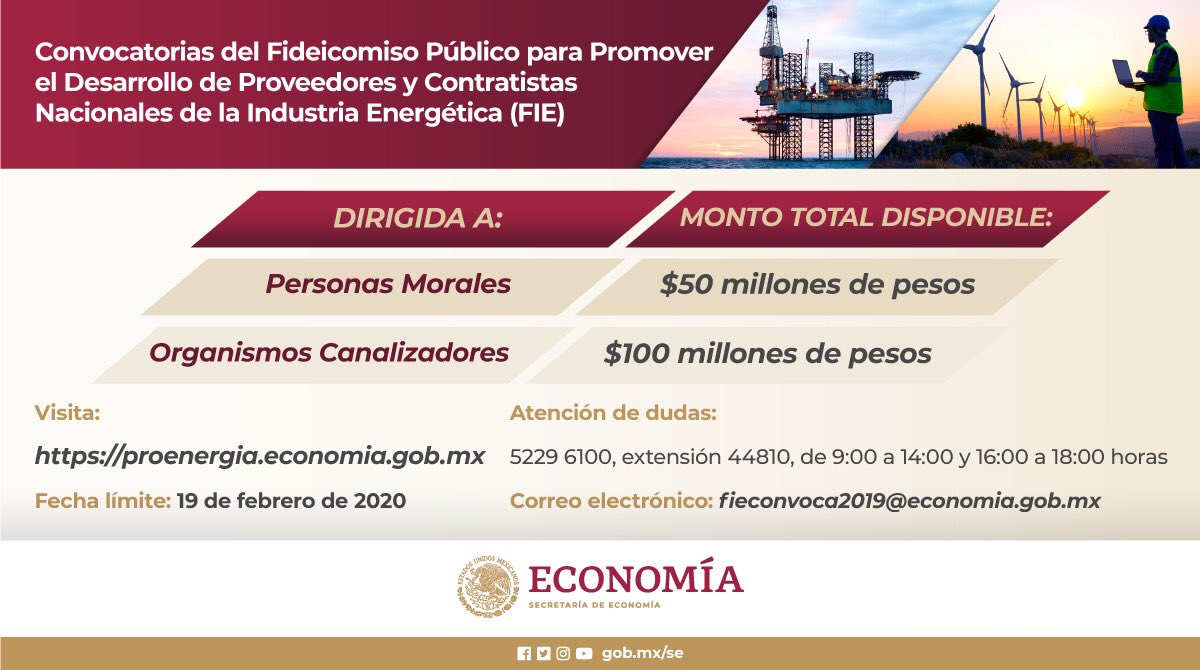 Convocatorias del Fideicomiso Público para Promover el Desarrollo de Proveedores y Contratistas Nacionales de la Industria Energética (FIE)

| DIRIGIDA A: | MONTO TOTAL DISPONIBLE: |
|---|---|
| Personas Morales | \$50 millones de pesos |
| Organismos Canalizadores | \$100 millones de pesos |

Visita:

https://proenergia.economia.gob.mx

Fecha límite: 19 de febrero de 2020

Atención de dudas:

5229 6100, extensión 44810, de 9:00 a 14:00 y 16:00 a 18:00 horas

Correo electrónico: fieconvoca2019@economia.gob.mx

ESTADOS UNIDOS MEXICANOS

ECONOMÍA

SECRETARÍA DE ECONOMÍA

gob.mx/se